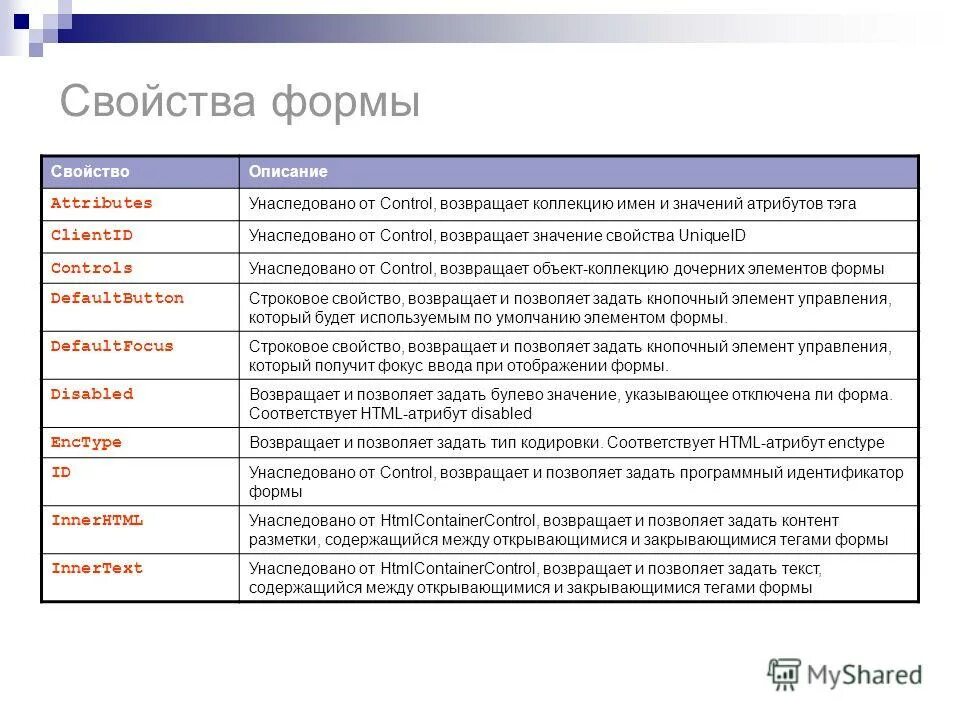 Свойства формы

| Свойство | Описание |
|---|---|
| Attributes | Унаследовано от Control, возвращает коллекцию имен и значений атрибутов тэга |
| ClientID | Унаследовано от Control, возвращает значение свойства UniqueID |
| Controls | Унаследовано от Control, возвращает объект-коллекцию дочерних элементов формы |
| DefaultButton | Строковое свойство, возвращает и позволяет задать кнопочный элемент управления, который будет используемым по умолчанию элементом формы. |
| DefaultFocus | Строковое свойство, возвращает и позволяет задать кнопочный элемент управления, который получит фокус ввода при отображении формы. |
| Disabled | Возвращает и позволяет задать булево значение, указывающее отключена ли форма. Соответствует HTML-атрибут disabled |
| EncType | Возвращает и позволяет задать тип кодировки. Соответствует HTML-атрибут enctype |
| ID | Унаследовано от Control, возвращает и позволяет задать программный идентификатор формы |
| InnerHTML | Унаследовано от HtmlContainerControl, возвращает и позволяет задать контент разметки, содержащийся между открывающимися и закрывающимися тегами формы |
| InnerText | Унаследовано от HtmlContainerControl, возвращает и позволяет задать текст, содержащийся между открывающимися и закрывающимися тегами формы |

MyShared